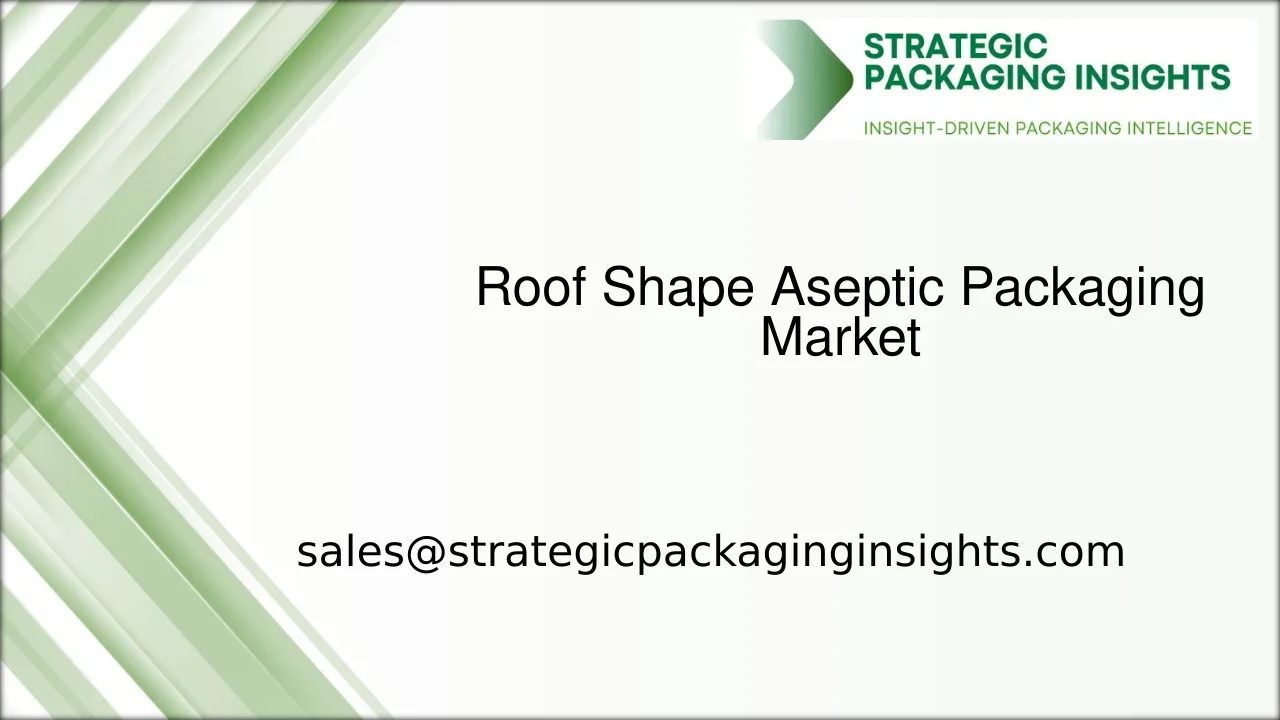 STRATEGIC PACKAGING INSIGHTS
INSIGHT-DRIVEN PACKAGING INTELLIGENCE

Roof Shape Aseptic Packaging Market

sales@strategicpackaginginsights.com